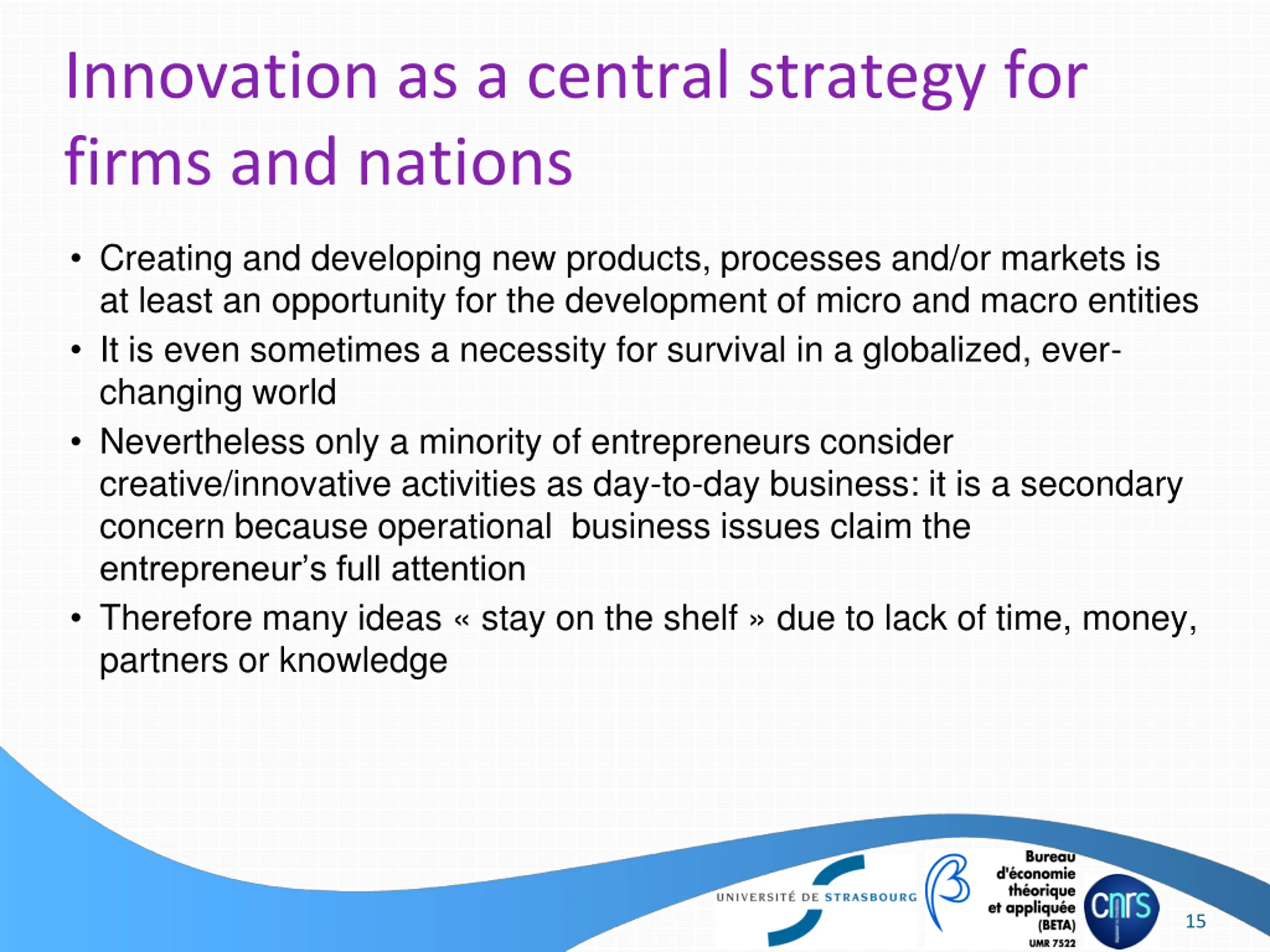 Innovation as a central strategy for firms and nations

• Creating and developing new products, processes and/or markets is at least an opportunity for the development of micro and macro entities

• It is even sometimes a necessity for survival in a globalized, ever-changing world

• Nevertheless only a minority of entrepreneurs consider creative/innovative activities as day-to-day business: it is a secondary concern because operational business issues claim the entrepreneur's full attention

• Therefore many ideas « stay on the shelf » due to lack of time, money, partners or knowledge

UNIVERSITÉ DE STRASBOURG

Bureau d'économie théorique et appliquée (BETA) UMR 7522

cnrs

15